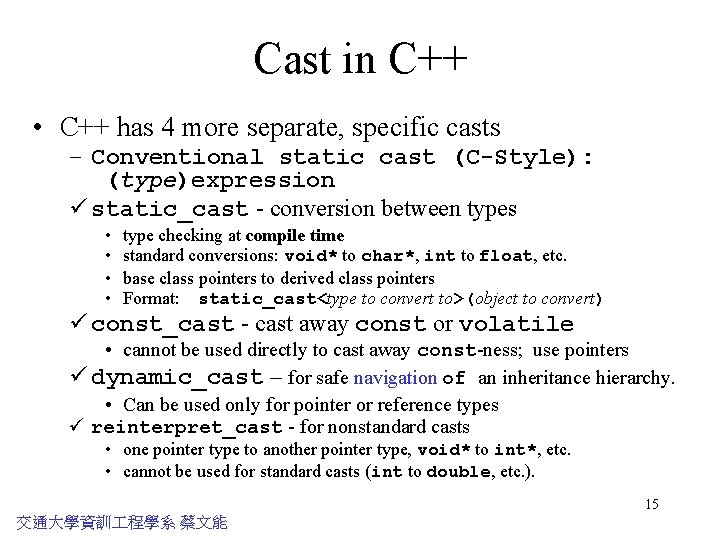 Cast in C++

• C++ has 4 more separate, specific casts
– Conventional static cast (C-Style): (type)expression
✓ static_cast - conversion between types
• type checking at compile time
• standard conversions: void* to char*, int to float, etc.
• base class pointers to derived class pointers
• Format: static_cast<type to convert to>(object to convert)
✓ const_cast - cast away const or volatile
• cannot be used directly to cast away const-ness; use pointers
✓ dynamic_cast – for safe navigation of an inheritance hierarchy.
• Can be used only for pointer or reference types
✓ reinterpret_cast - for nonstandard casts
• one pointer type to another pointer type, void* to int*, etc.
• cannot be used for standard casts (int to double, etc.).

15

交通大學資訓工程學系 蔡文能